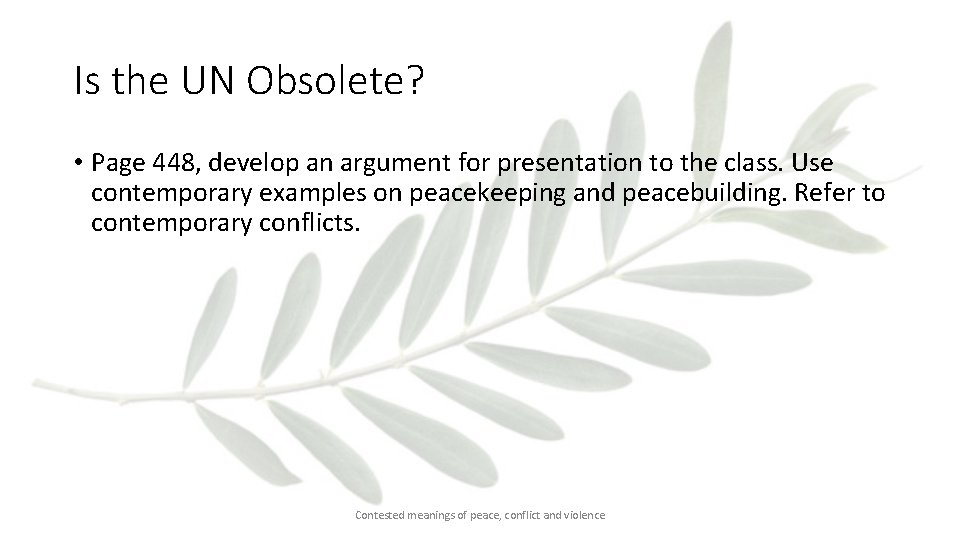 Is the UN Obsolete?

• Page 448, develop an argument for presentation to the class. Use contemporary examples on peacekeeping and peacebuilding. Refer to contemporary conflicts.

Contested meanings of peace, conflict and violence